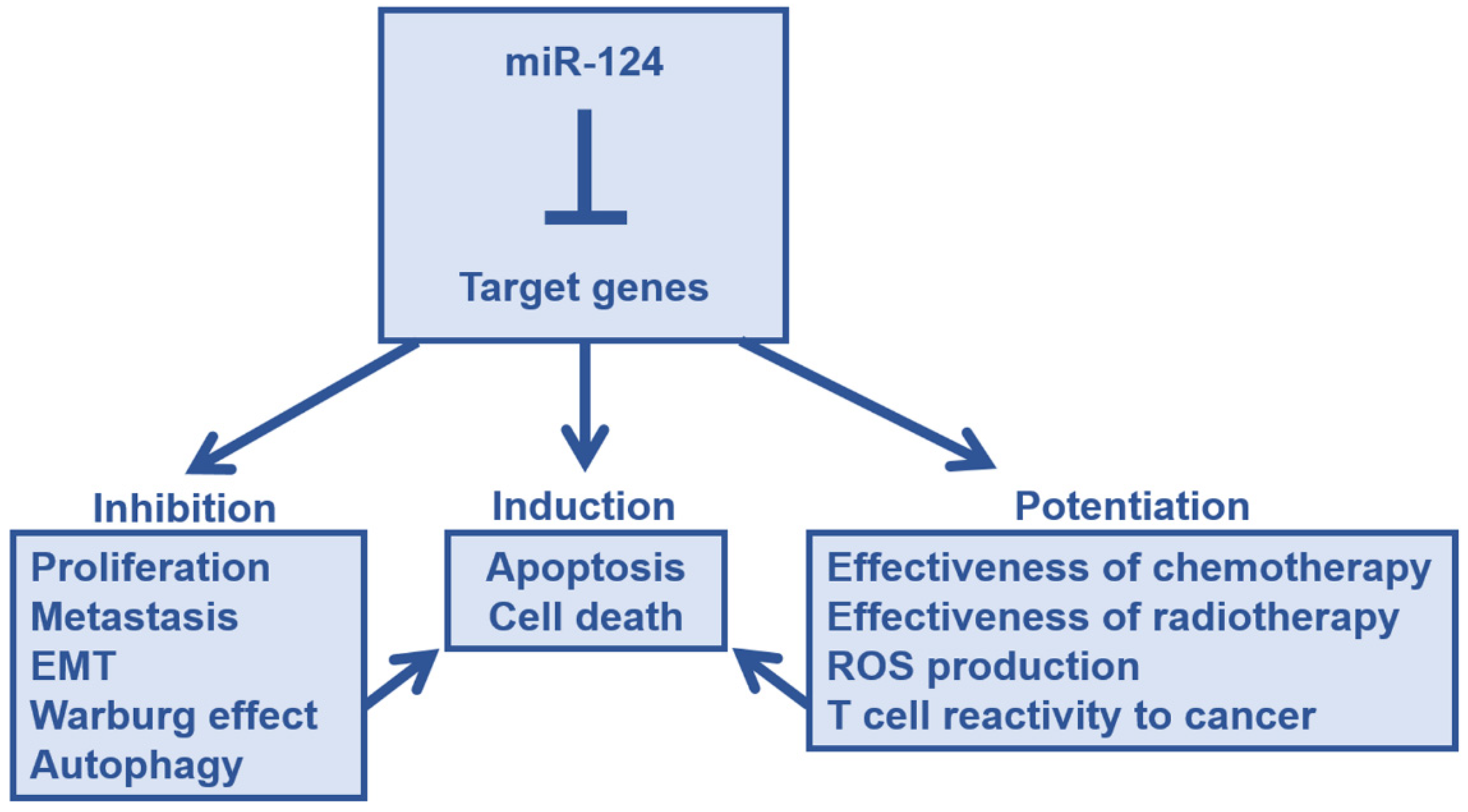 miR-124

Target genes

Inhibition

Proliferation
Metastasis
EMT
Warburg effect
Autophagy

Induction

Apoptosis
Cell death

Potentiation

Effectiveness of chemotherapy
Effectiveness of radiotherapy
ROS production
T cell reactivity to cancer